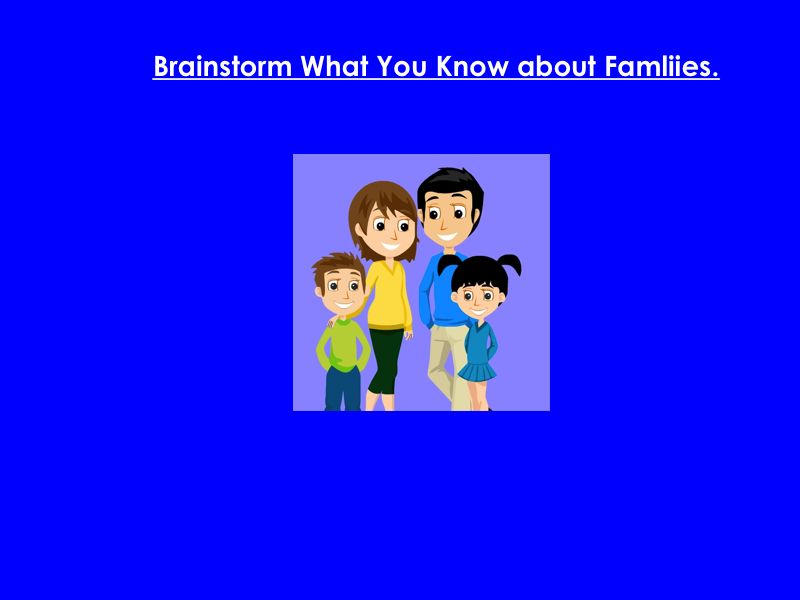 Brainstorm What You Know about Famliies.